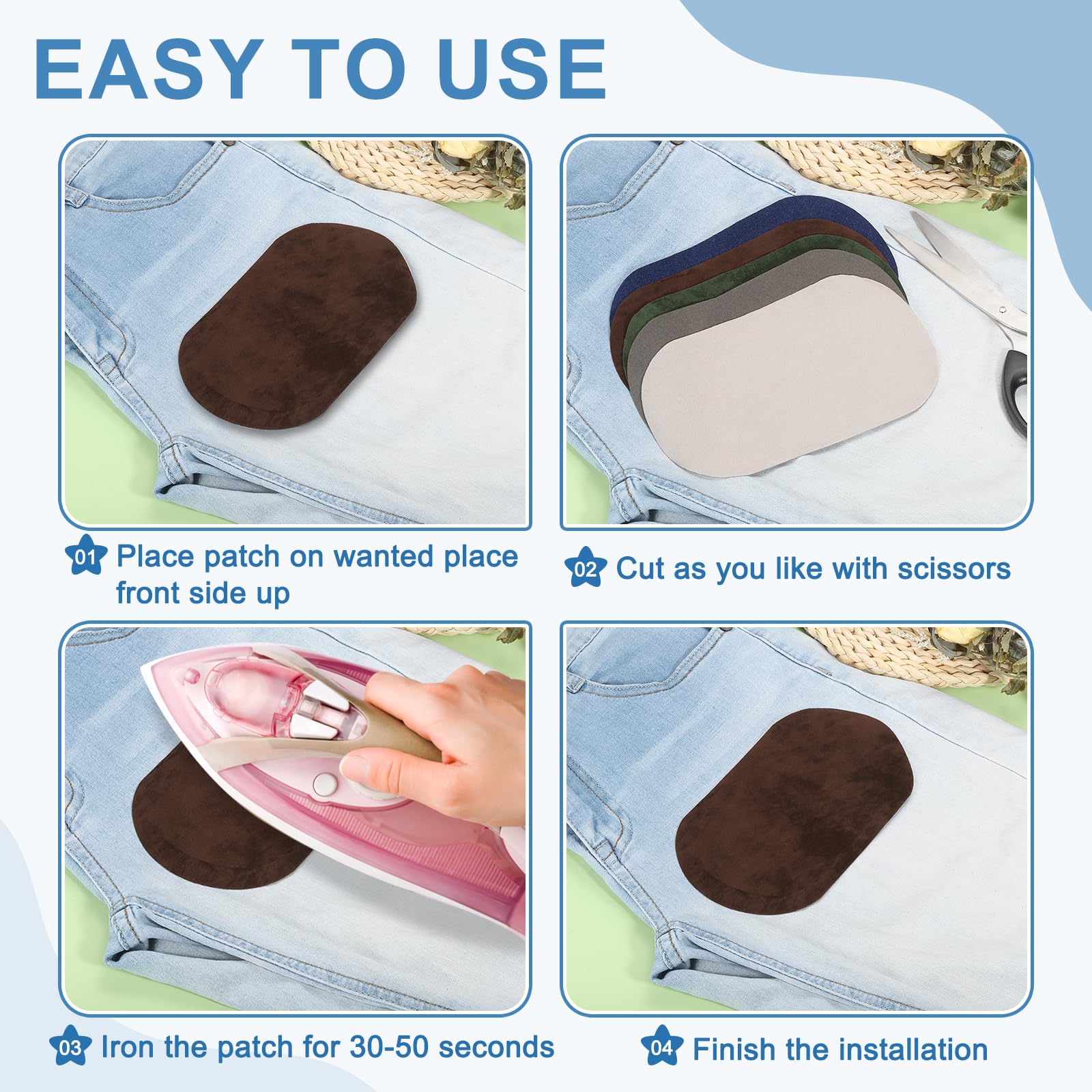 EASY TO USE

01 Place patch on wanted place front side up

02 Cut as you like with scissors

03 Iron the patch for 30-50 seconds

04 Finish the installation